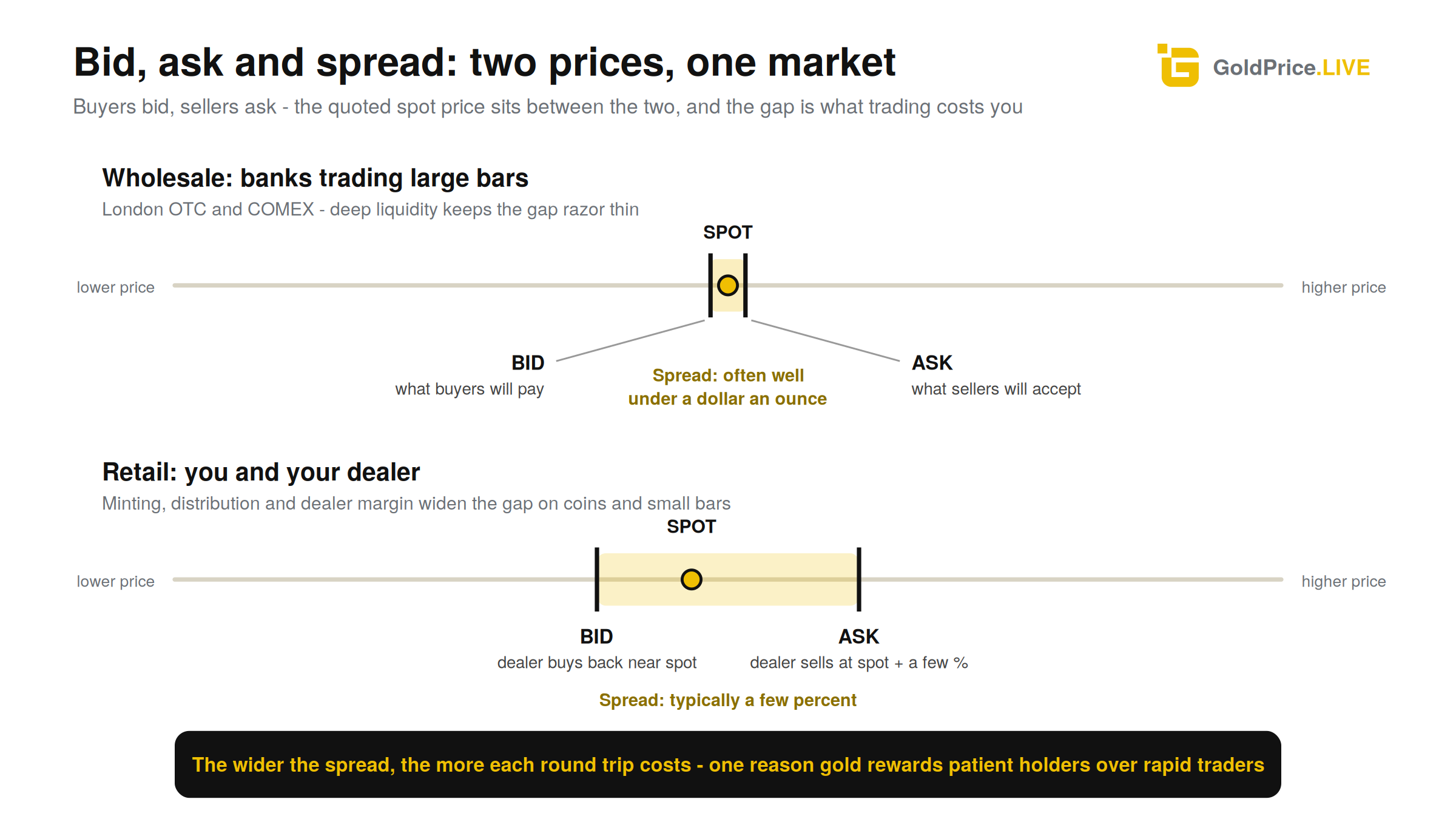 Bid, ask and spread: two prices, one market

GoldPrice.LIVE

Buyers bid, sellers ask - the quoted spot price sits between the two, and the gap is what trading costs you

Wholesale: banks trading large bars

London OTC and COMEX - deep liquidity keeps the gap razor thin

SPOT

lower price

higher price

BID
what buyers will pay

Spread: often well under a dollar an ounce

ASK
what sellers will accept

Retail: you and your dealer

Minting, distribution and dealer margin widen the gap on coins and small bars

SPOT

lower price

higher price

BID
dealer buys back near spot

ASK
dealer sells at spot + a few %

Spread: typically a few percent

The wider the spread, the more each round trip costs - one reason gold rewards patient holders over rapid traders